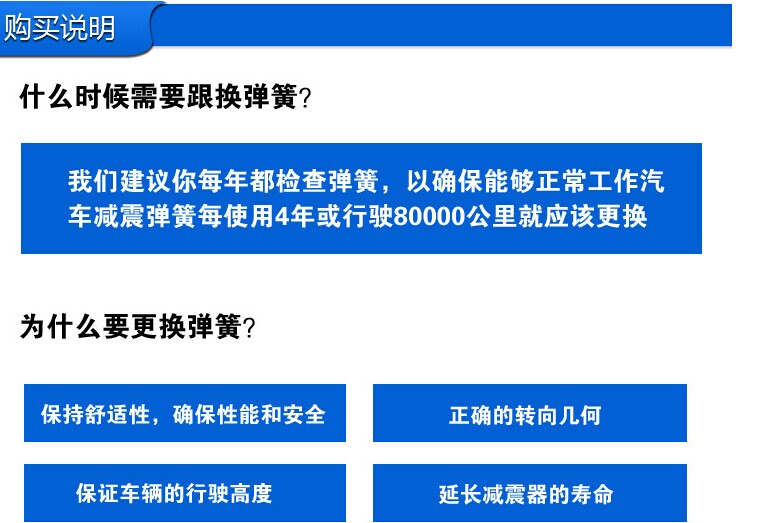 购买说明

什么时候需要跟换弹簧?

我们建议你每年都检查弹簧，以确保能够正常工作汽车减震弹簧每使用4年或行驶80000公里就应该更换

为什么要更换弹簧?

保持舒适性，确保性能和安全

正确的转向几何

保证车辆的行驶高度

延长减震器的寿命